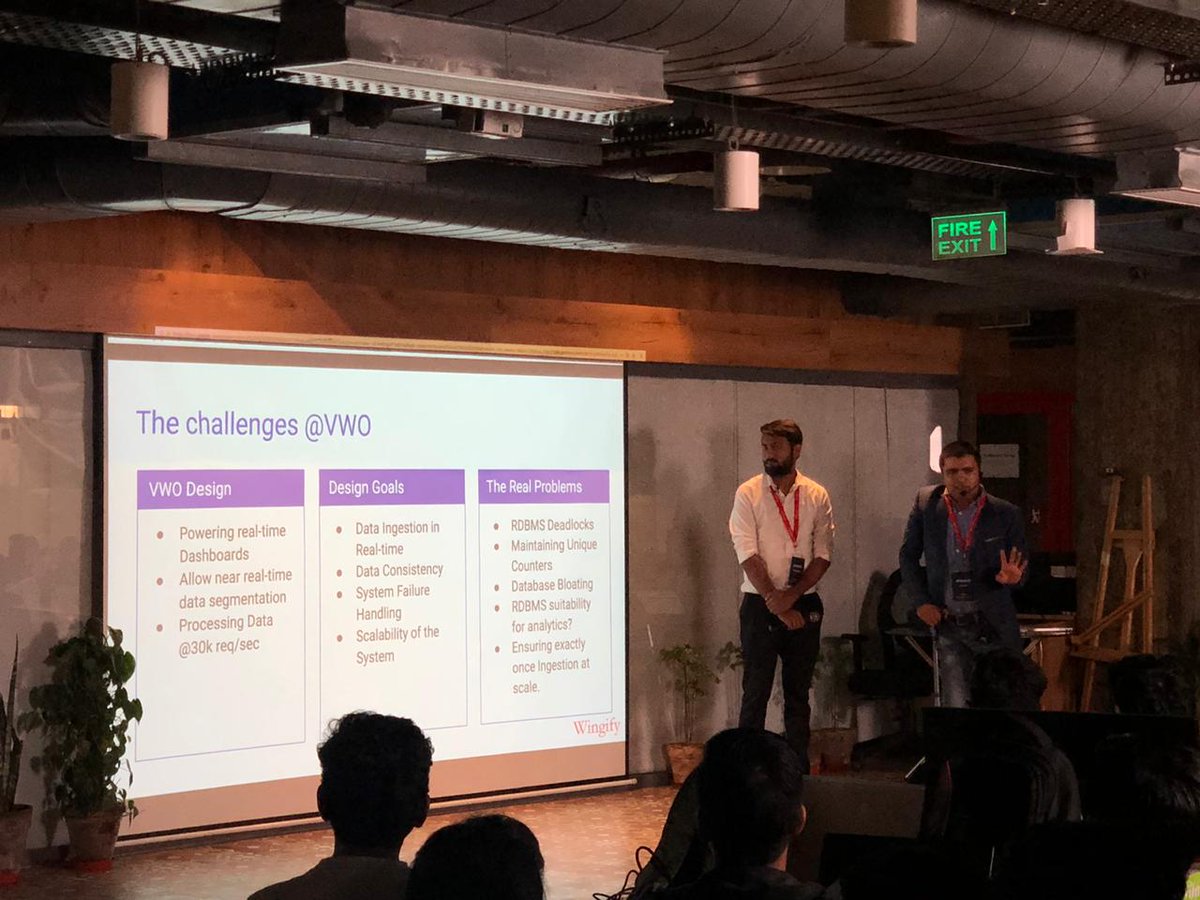 FIRE EXIT

The challenges @VWO

VWO Design
- Powering real-time Dashboards
- Allow near real-time data segmentation
- Processing Data @30k req/sec

Design Goals
- Data Ingestion in Real-time
- Data Consistency
- System Failure Handling
- Scalability of the System

The Real Problems
- RDBMS Deadlocks
- Maintaining Unique Counters
- Database Bloating
- RDBMS suitability for analytics?
- Ensuring exactly once Ingestion at scale.

Wingify